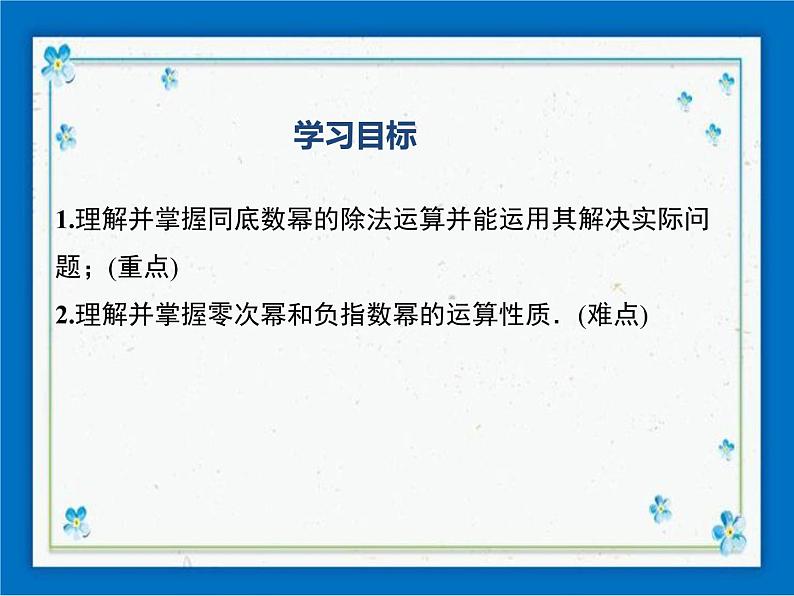 学习目标

1.理解并掌握同底数幂的除法运算并能运用其解决实际问题；(重点)

2.理解并掌握零次幂和负指数幂的运算性质．(难点)